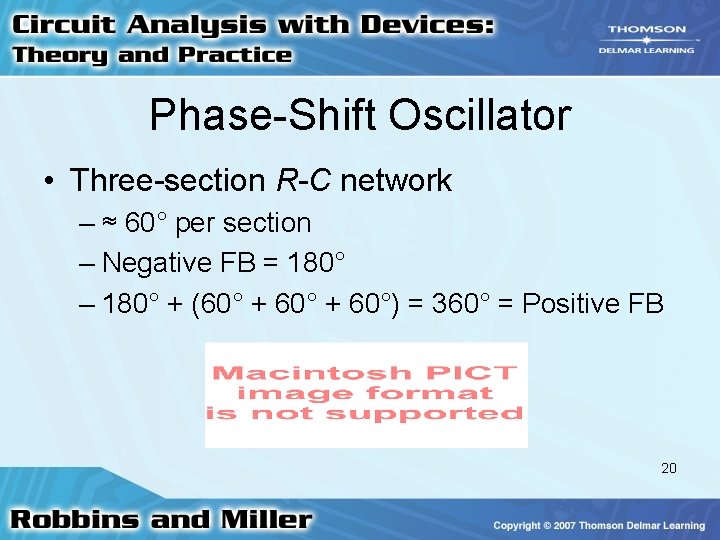 Circuit Analysis with Devices:
Theory and Practice

THOMSON
DELMAR LEARNING

Phase-Shift Oscillator

• Three-section *R-C* network
– ≈ 60° per section
– Negative FB = 180°
– 180° + (60° + 60° + 60°) = 360° = Positive FB

Macintosh PICT
image format
is not supported

20

Robbins and Miller

Copyright © 2007 Thomson Delmar Learning